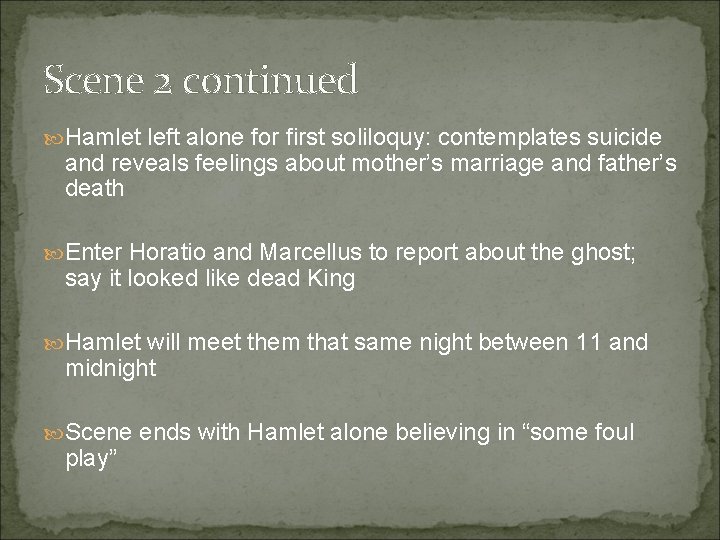 Scene 2 continued

Hamlet left alone for first soliloquy: contemplates suicide and reveals feelings about mother’s marriage and father’s death

Enter Horatio and Marcellus to report about the ghost; say it looked like dead King

Hamlet will meet them that same night between 11 and midnight

Scene ends with Hamlet alone believing in “some foul play”